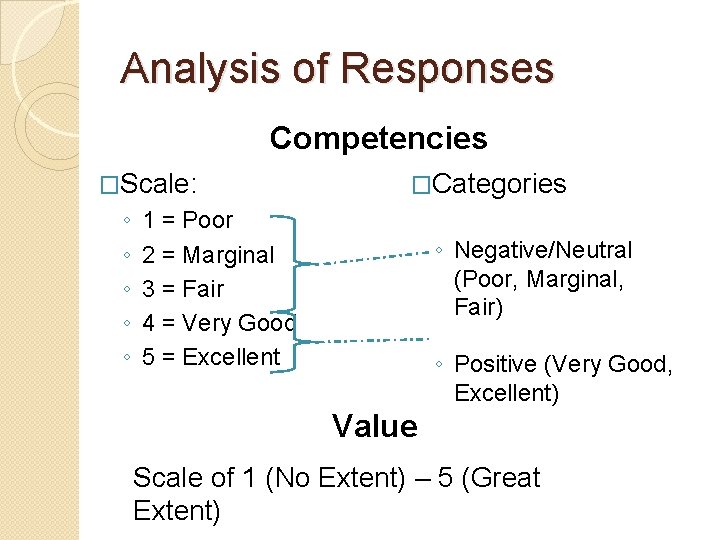 Analysis of Responses

Competencies

□Scale:
◦ 1 = Poor
◦ 2 = Marginal
◦ 3 = Fair
◦ 4 = Very Good
◦ 5 = Excellent

□Categories
◦ Negative/Neutral (Poor, Marginal, Fair)
◦ Positive (Very Good, Excellent)

Value

Scale of 1 (No Extent) – 5 (Great Extent)